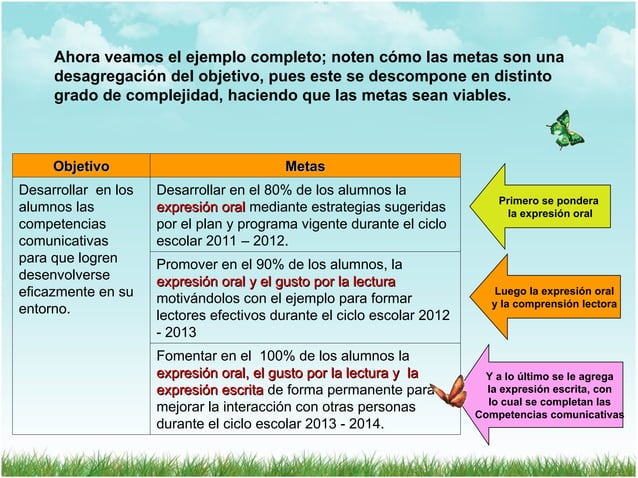 Ahora veamos el ejemplo completo; noten cómo las metas son una desagregación del objetivo, pues este se descompone en distinto grado de complejidad, haciendo que las metas sean viables.

| Objetivo | Metas |
|---|---|
| Desarrollar en los alumnos las competencias comunicativas para que logren desenvolverse eficazmente en su entorno. | Desarrollar en el 80% de los alumnos la expresión oral mediante estrategias sugeridas por el plan y programa vigente durante el ciclo escolar 2011 – 2012. |
| | Promover en el 90% de los alumnos, la expresión oral y el gusto por la lectura motivándolos con el ejemplo para formar lectores efectivos durante el ciclo escolar 2012 - 2013 |
| | Fomentar en el 100% de los alumnos la expresión oral, el gusto por la lectura y la expresión escrita de forma permanente para mejorar la interacción con otras personas durante el ciclo escolar 2013 - 2014. |

Primero se pondera la expresión oral

Luego la expresión oral y la comprensión lectora

Y a lo último se le agrega la expresión escrita, con lo cual se completan las Competencias comunicativas